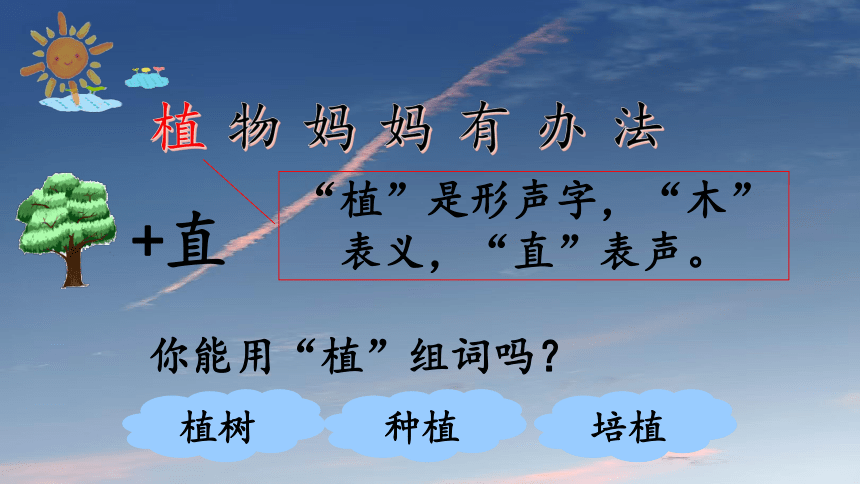 植物妈妈有办法

+直

“植”是形声字，“木”表义，“直”表声。

你能用“植”组词吗？

植树

种植

培植